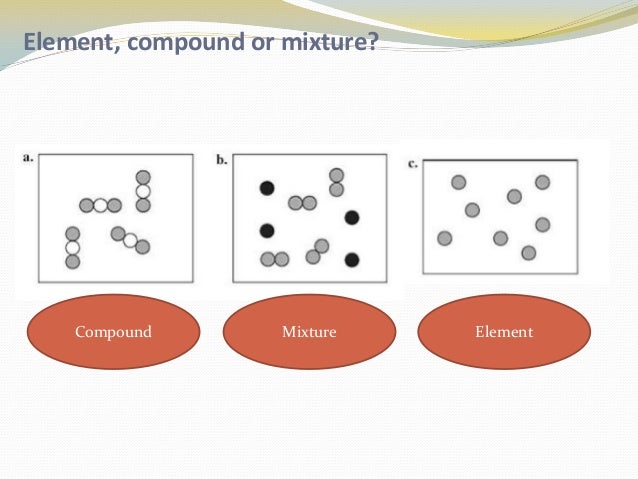 Element, compound or mixture?

a.

b.

c.

Compound

Mixture

Element